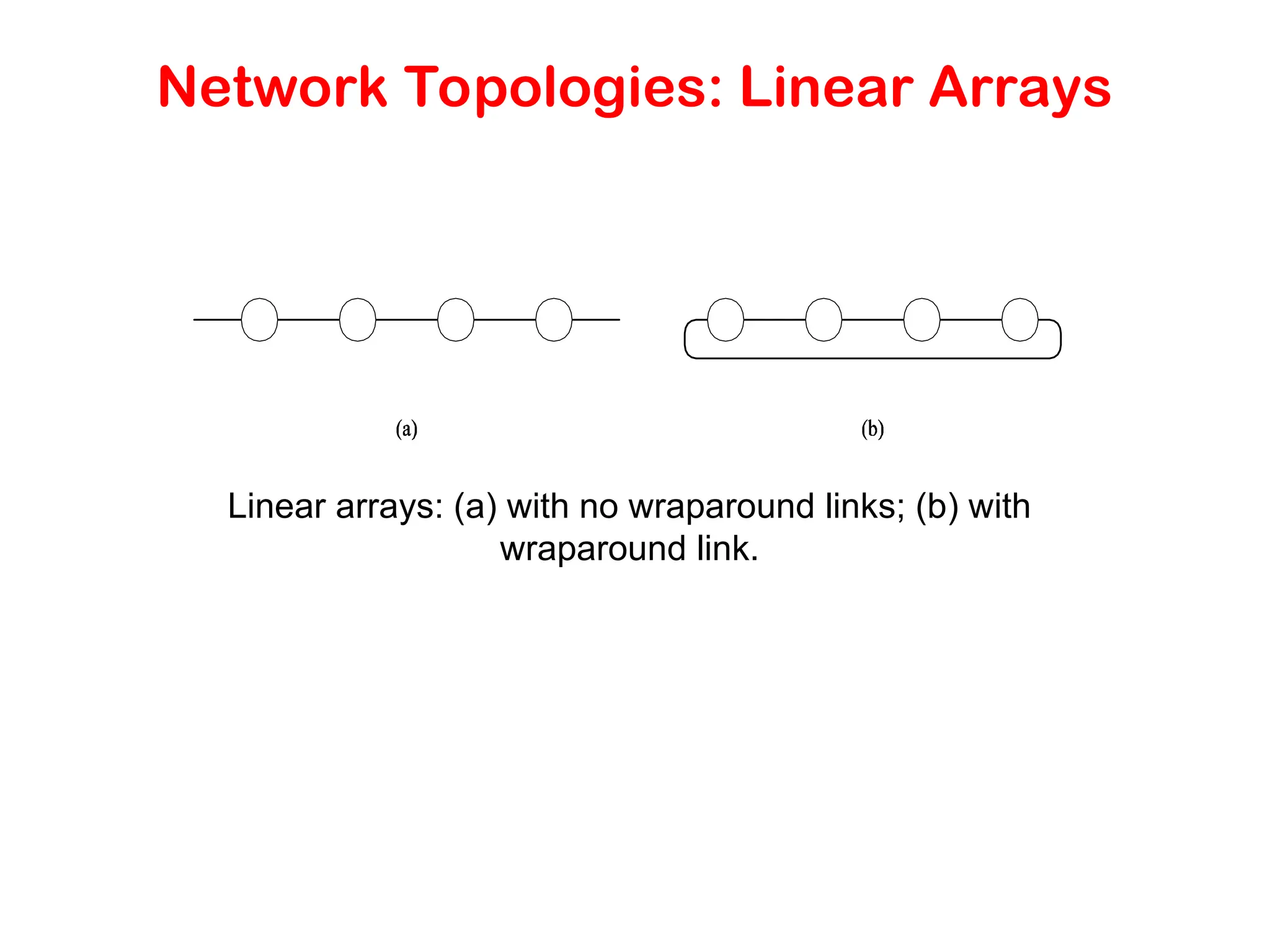 Network Topologies: Linear Arrays

(a)

(b)

Linear arrays: (a) with no wraparound links; (b) with wraparound link.